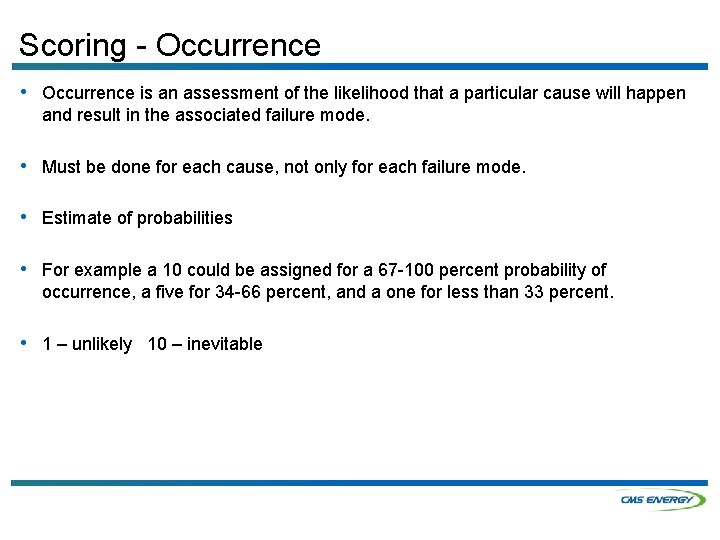 Scoring - Occurrence

• Occurrence is an assessment of the likelihood that a particular cause will happen and result in the associated failure mode.

• Must be done for each cause, not only for each failure mode.

• Estimate of probabilities

• For example a 10 could be assigned for a 67-100 percent probability of occurrence, a five for 34-66 percent, and a one for less than 33 percent.

• 1 – unlikely 10 – inevitable

CMS ENERGY